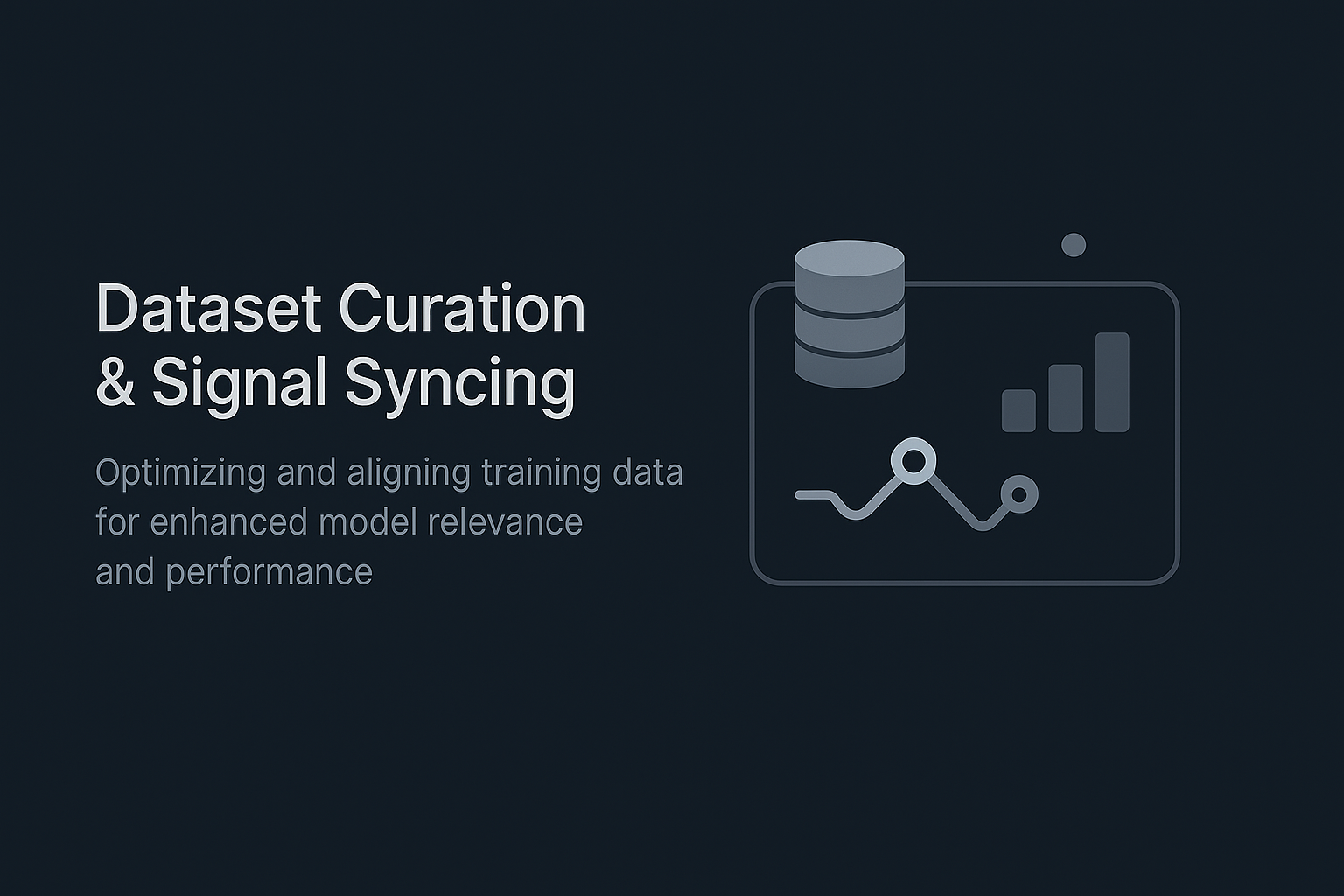 Dataset Curation
& Signal Syncing

Optimizing and aligning training data for enhanced model relevance and performance